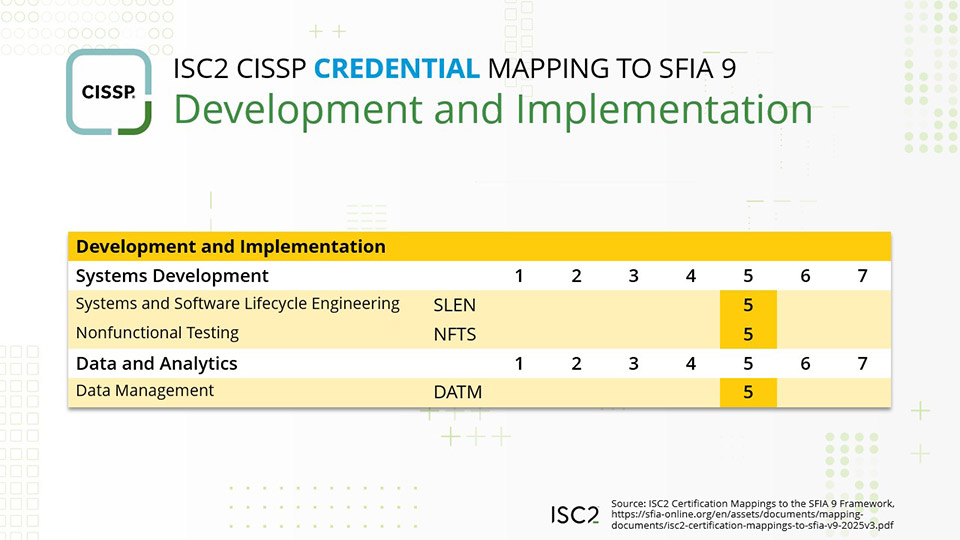 CISSP.

ISC2 CISSP CREDENTIAL MAPPING TO SFIA 9

Development and Implementation

| Development and Implementation | | | | | | | | |
|---|---|---|---|---|---|---|---|---|
| Systems Development | | 1 | 2 | 3 | 4 | 5 | 6 | 7 |
| Systems and Software Lifecycle Engineering | SLEN | | | | | 5 | | |
| Nonfunctional Testing | NFTS | | | | | 5 | | |
| Data and Analytics | | 1 | 2 | 3 | 4 | 5 | 6 | 7 |
| Data Management | DATM | | | | | 5 | | |

ISC2

Source: ISC2 Certification Mappings to the SFIA 9 Framework, https://sfia-online.org/en/assets/documents/mapping-documents/isc2-certification-mappings-to-sfia-v9-2025v3.pdf